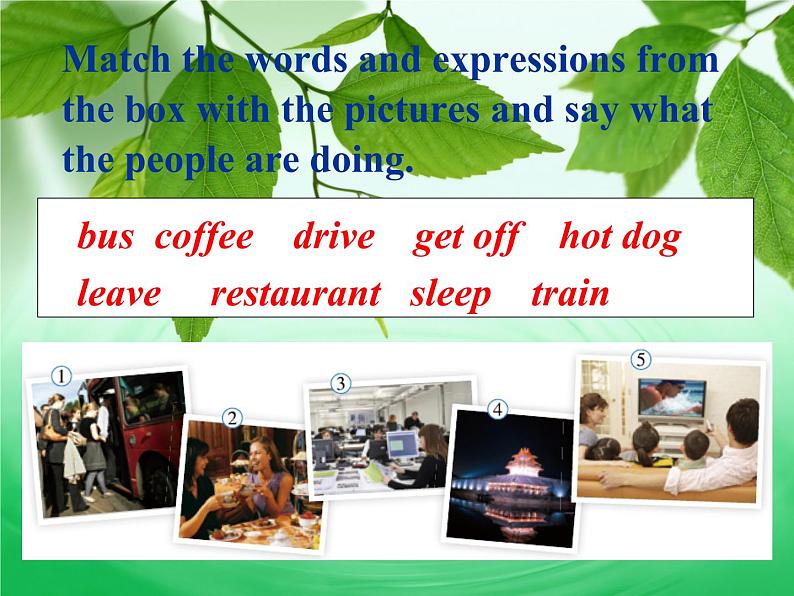 Match the words and expressions from the box with the pictures and say what the people are doing.

bus coffee drive get off hot dog
leave restaurant sleep train

1 2 3 4 5